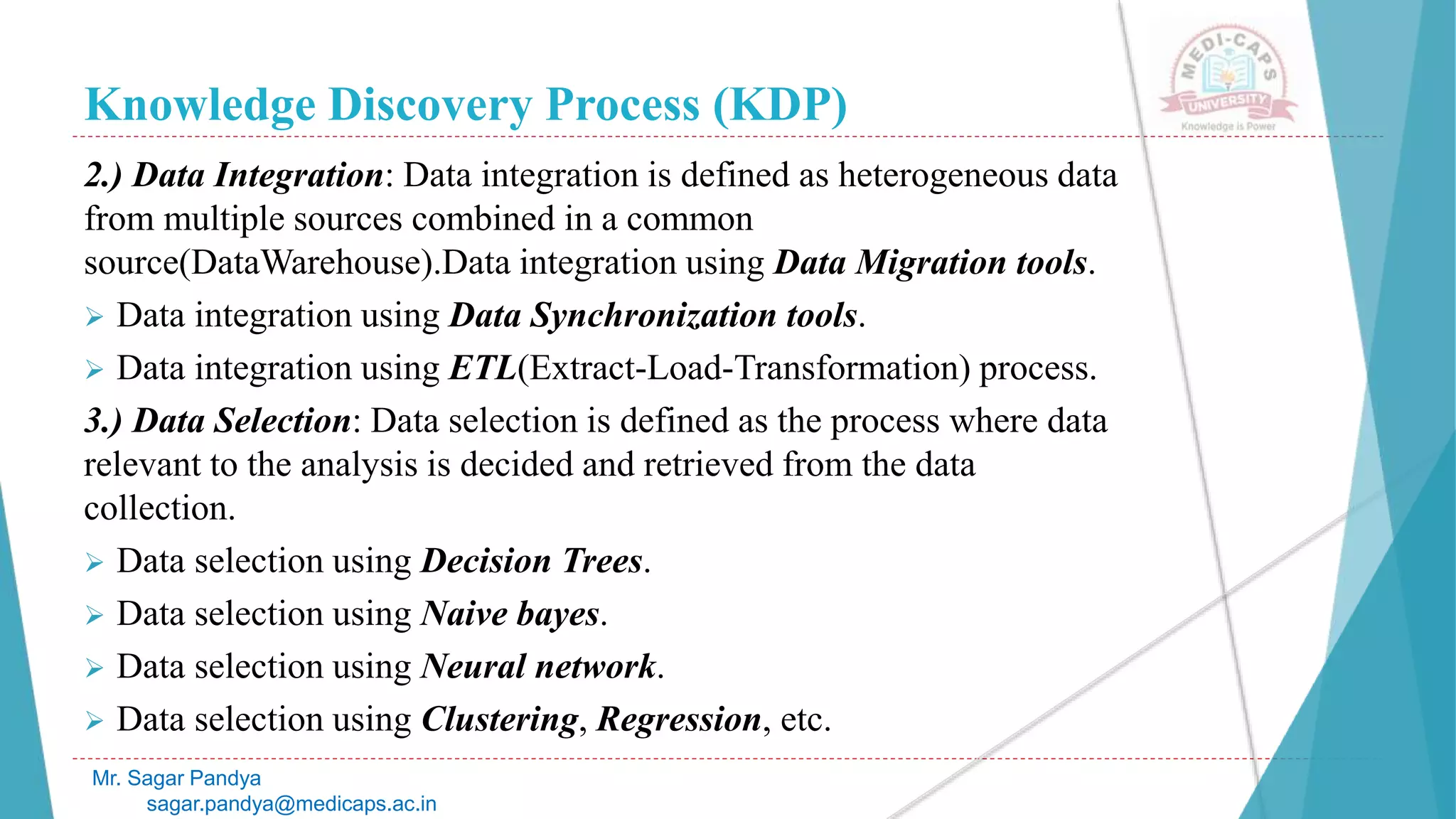 MEDI-CAPS UNIVERSITY
Knowledge is Power

Knowledge Discovery Process (KDP)

2.) Data Integration: Data integration is defined as heterogeneous data from multiple sources combined in a common source(DataWarehouse).Data integration using Data Migration tools.

➢ Data integration using Data Synchronization tools.

➢ Data integration using ETL(Extract-Load-Transformation) process.

3.) Data Selection: Data selection is defined as the process where data relevant to the analysis is decided and retrieved from the data collection.

➢ Data selection using Decision Trees.

➢ Data selection using Naive bayes.

➢ Data selection using Neural network.

➢ Data selection using Clustering, Regression, etc.

Mr. Sagar Pandya
sagar.pandya@medicaps.ac.in